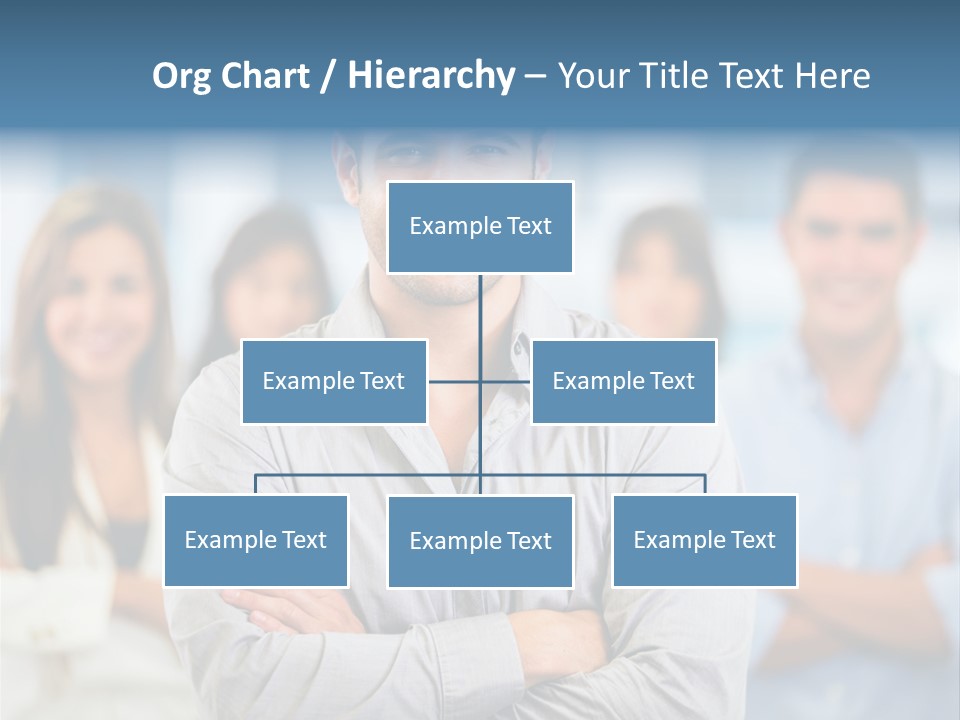 Org Chart / Hierarchy – Your Title Text Here

Example Text

Example Text

Example Text

Example Text

Example Text

Example Text